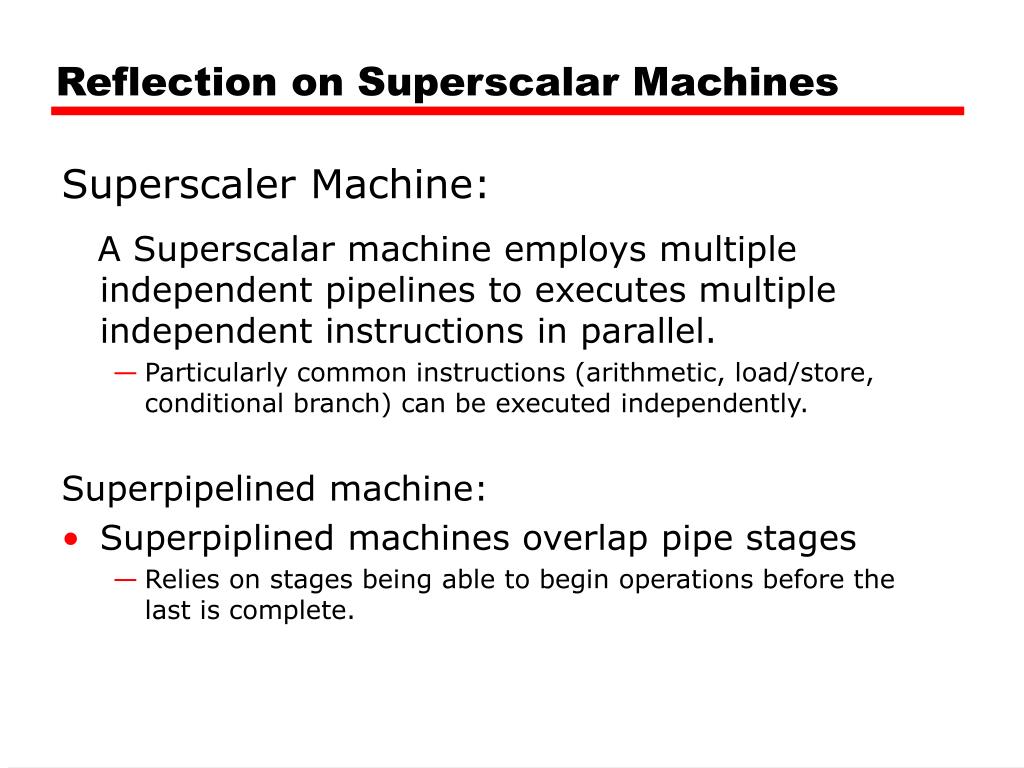 Reflection on Superscalar Machines

Superscaler Machine:

A Superscalar machine employs multiple independent pipelines to executes multiple independent instructions in parallel.

— Particularly common instructions (arithmetic, load/store, conditional branch) can be executed independently.

Superpipelined machine:

• Superpiplined machines overlap pipe stages

— Relies on stages being able to begin operations before the last is complete.